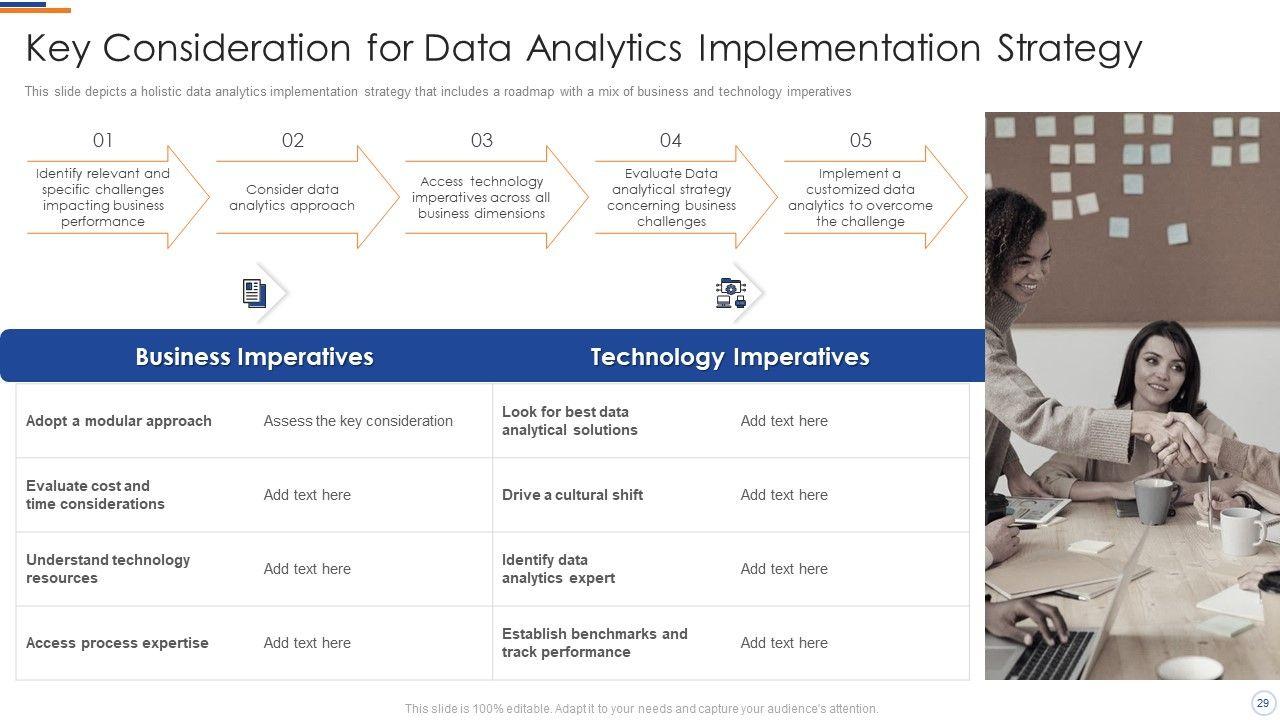 Key Consideration for Data Analytics Implementation Strategy

This slide depicts a holistic data analytics implementation strategy that includes a roadmap with a mix of business and technology imperatives

01
Identify relevant and specific challenges impacting business performance

02
Consider data analytics approach

03
Access technology imperatives across all business dimensions

04
Evaluate Data analytical strategy concerning business challenges

05
Implement a customized data analytics to overcome the challenge

| Business Imperatives | | Technology Imperatives | |
|---|---|---|---|
| Adopt a modular approach | Assess the key consideration | Look for best data analytical solutions | Add text here |
| Evaluate cost and time considerations | Add text here | Drive a cultural shift | Add text here |
| Understand technology resources | Add text here | Identify data analytics expert | Add text here |
| Access process expertise | Add text here | Establish benchmarks and track performance | Add text here |

This slide is 100% editable. Adapt it to your needs and capture your audience's attention.

29